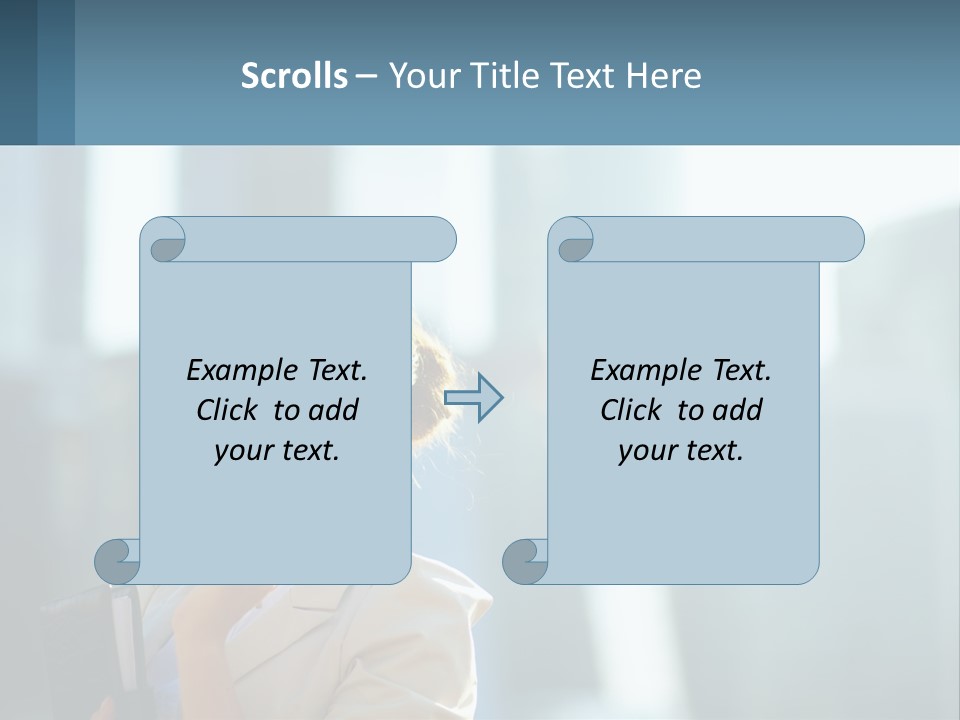 Scrolls – Your Title Text Here

Example Text. Click to add your text.

Example Text. Click to add your text.